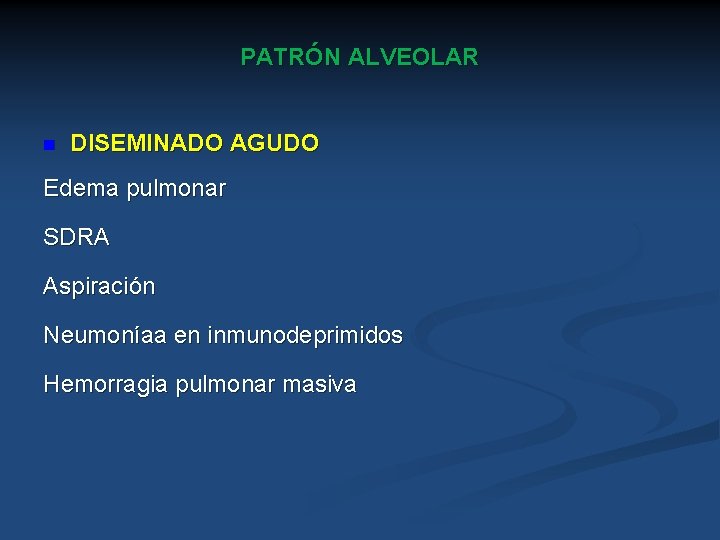 PATRÓN ALVEOLAR

DISEMINADO AGUDO

Edema pulmonar

SDRA

Aspiración

Neumoníaa en inmunodeprimidos

Hemorragia pulmonar masiva